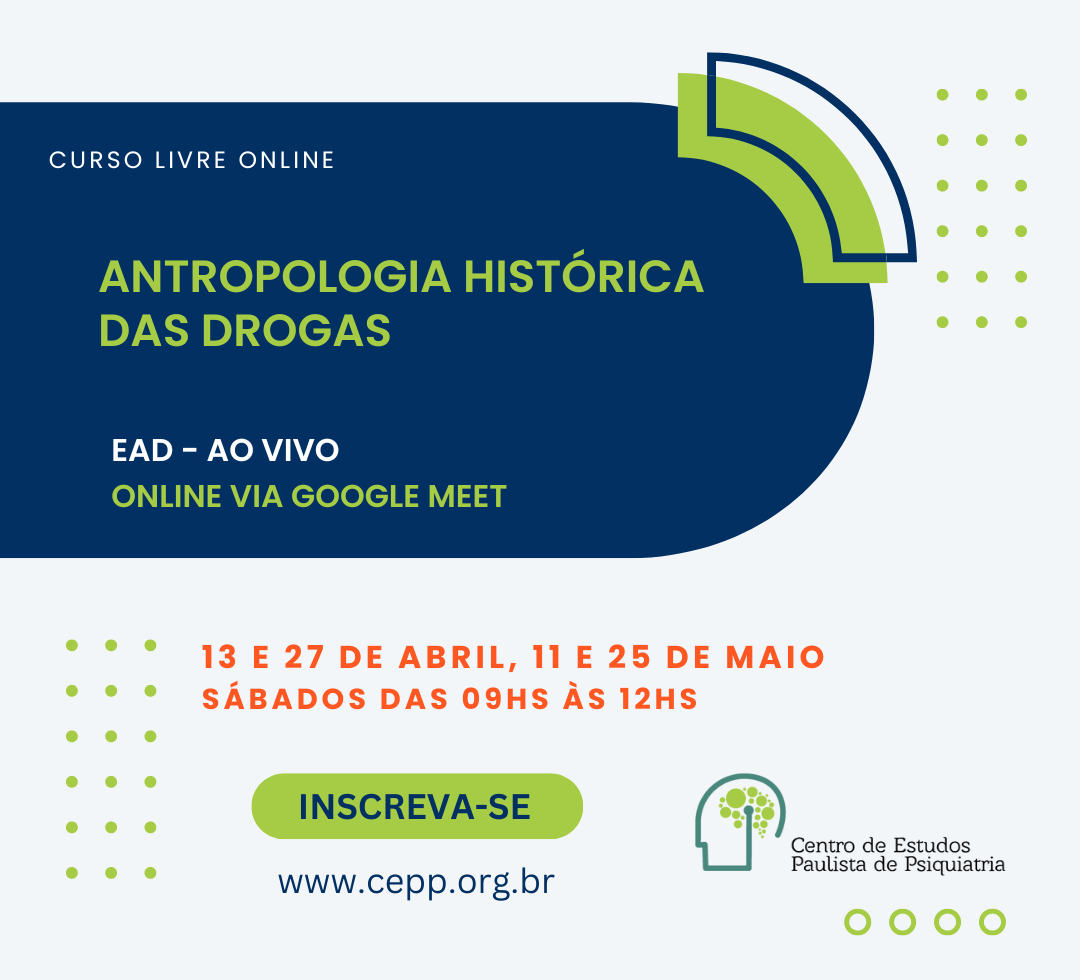 CURSO LIVRE ONLINE

ANTROPOLOGIA HISTÓRICA DAS DROGAS

EAD - AO VIVO
ONLINE VIA GOOGLE MEET

13 E 27 DE ABRIL, 11 E 25 DE MAIO
SÁBADOS DAS 09HS ÀS 12HS

INSCREVA-SE

www.cepp.org.br

Centro de Estudos Paulista de Psiquiatria